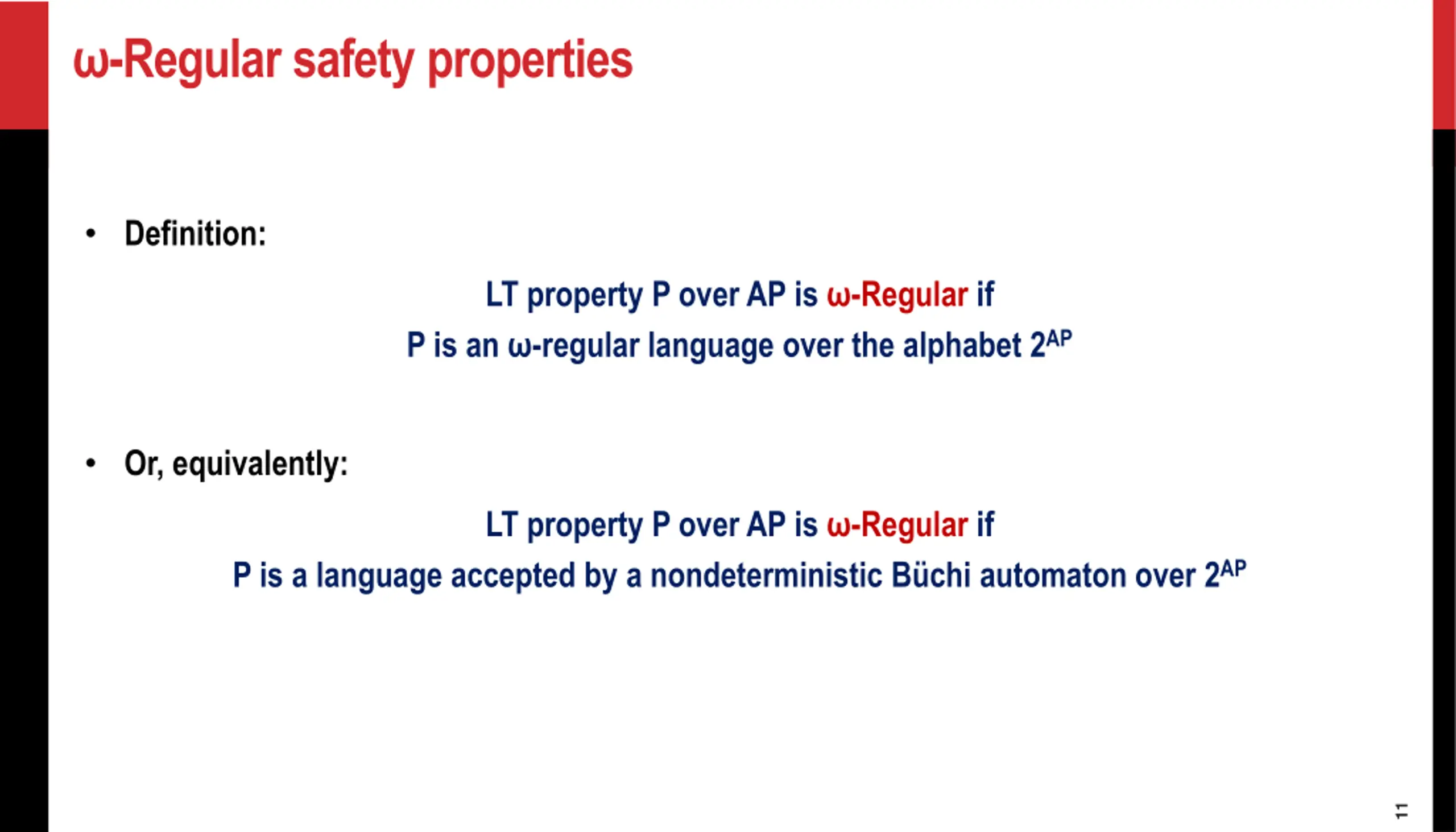 ω-Regular safety properties

• Definition:

LT property P over AP is ω-Regular if
P is an ω-regular language over the alphabet $2^{AP}$

• Or, equivalently:

LT property P over AP is ω-Regular if
P is a language accepted by a nondeterministic Büchi automaton over $2^{AP}$

11